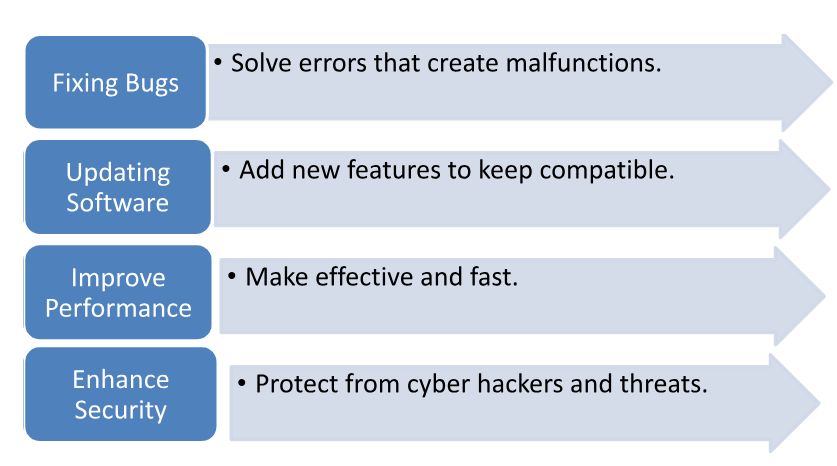 Fixing Bugs

• Solve errors that create malfunctions.

Updating Software

• Add new features to keep compatible.

Improve Performance

• Make effective and fast.

Enhance Security

• Protect from cyber hackers and threats.